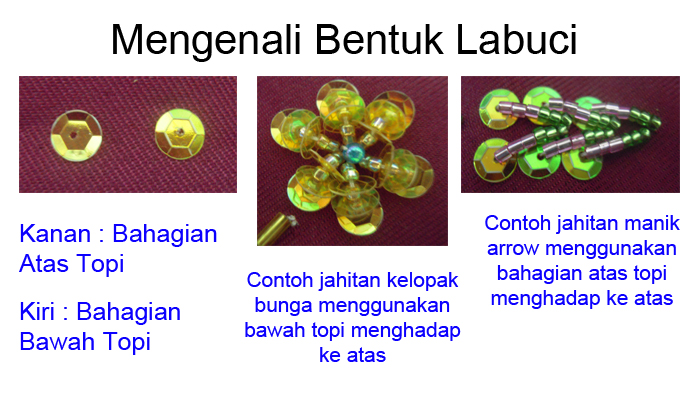 Mengenali Bentuk Labuci

Kanan : Bahagian Atas Topi

Kiri : Bahagian Bawah Topi

Contoh jahitan kelopak bunga menggunakan bawah topi menghadap ke atas

Contoh jahitan manik arrow menggunakan bahagian atas topi menghadap ke atas